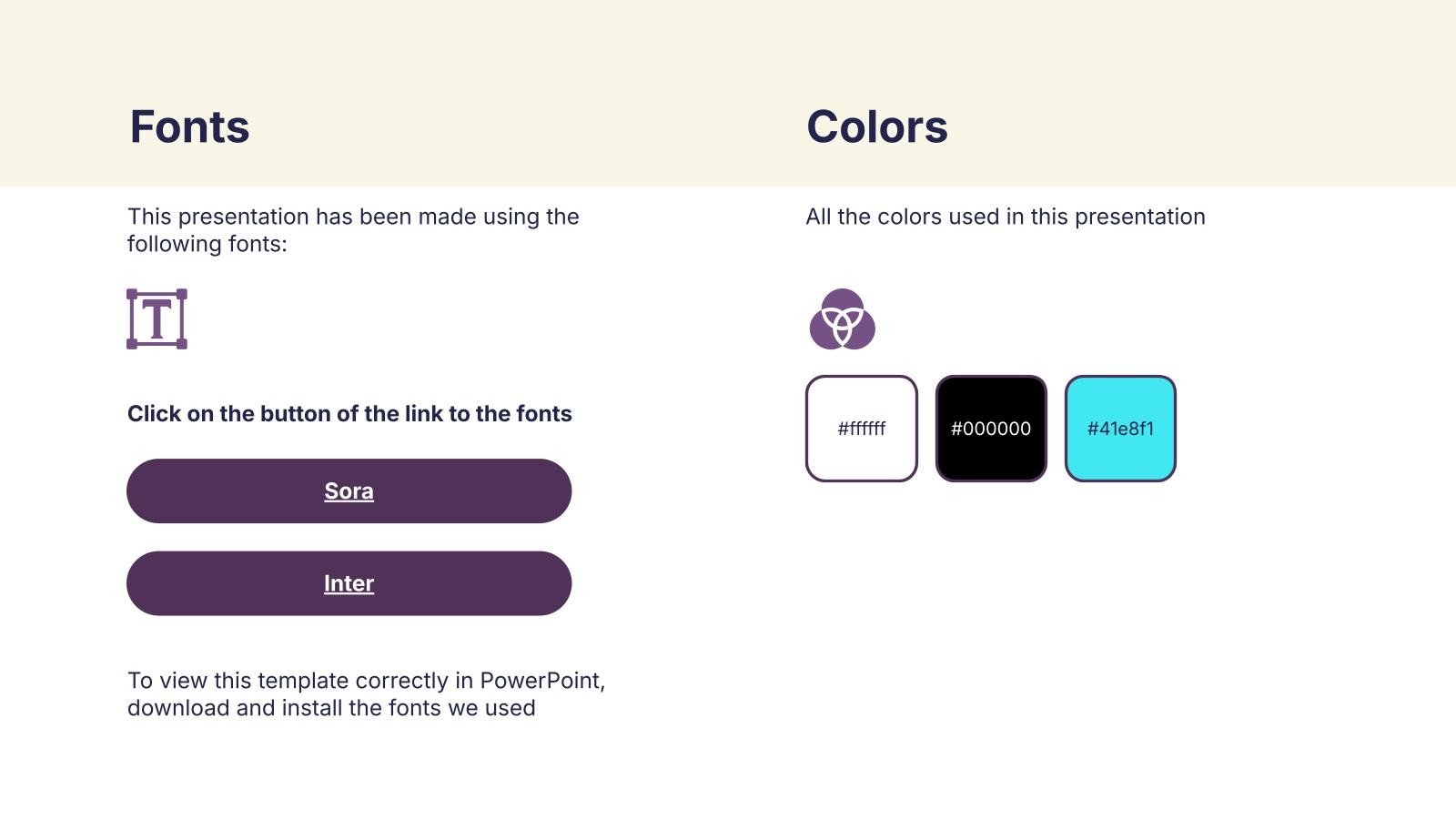 Fonts

This presentation has been made using the following fonts:

T

Click on the button of the link to the fonts

Sora

Inter

To view this template correctly in PowerPoint, download and install the fonts we used

Colors

All the colors used in this presentation

#ffffff

#000000

#41e8f1